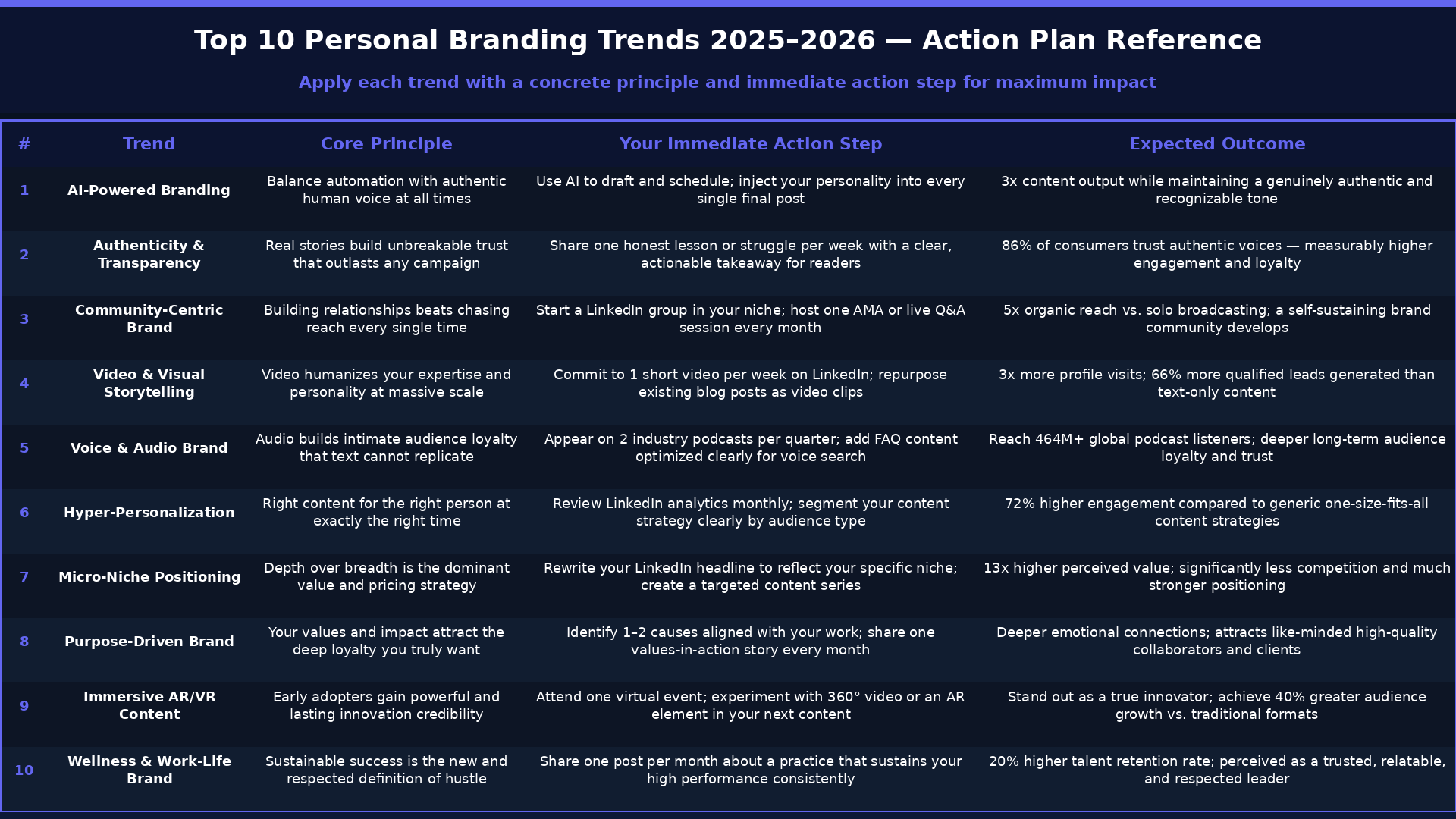 Top 10 Personal Branding Trends 2025–2026 — Action Plan Reference

Apply each trend with a concrete principle and immediate action step for maximum impact

| # | Trend | Core Principle | Your Immediate Action Step | Expected Outcome |
|---|---|---|---|---|
| 1 | AI-Powered Branding | Balance automation with authentic human voice at all times | Use AI to draft and schedule; inject your personality into every single final post | 3x content output while maintaining a genuinely authentic and recognizable tone |
| 2 | Authenticity & Transparency | Real stories build unbreakable trust that outlasts any campaign | Share one honest lesson or struggle per week with a clear, actionable takeaway for readers | 86% of consumers trust authentic voices — measurably higher engagement and loyalty |
| 3 | Community-Centric Brand | Building relationships beats chasing reach every single time | Start a LinkedIn group in your niche; host one AMA or live Q&A session every month | 5x organic reach vs. solo broadcasting; a self-sustaining brand community develops |
| 4 | Video & Visual Storytelling | Video humanizes your expertise and personality at massive scale | Commit to 1 short video per week on LinkedIn; repurpose existing blog posts as video clips | 3x more profile visits; 66% more qualified leads generated than text-only content |
| 5 | Voice & Audio Brand | Audio builds intimate audience loyalty that text cannot replicate | Appear on 2 industry podcasts per quarter; add FAQ content optimized clearly for voice search | Reach 464M+ global podcast listeners; deeper long-term audience loyalty and trust |
| 6 | Hyper-Personalization | Right content for the right person at exactly the right time | Review LinkedIn analytics monthly; segment your content strategy clearly by audience type | 72% higher engagement compared to generic one-size-fits-all content strategies |
| 7 | Micro-Niche Positioning | Depth over breadth is the dominant value and pricing strategy | Rewrite your LinkedIn headline to reflect your specific niche; create a targeted content series | 13x higher perceived value; significantly less competition and much stronger positioning |
| 8 | Purpose-Driven Brand | Your values and impact attract the deep loyalty you truly want | Identify 1–2 causes aligned with your work; share one values-in-action story every month | Deeper emotional connections; attracts like-minded high-quality collaborators and clients |
| 9 | Immersive AR/VR Content | Early adopters gain powerful and lasting innovation credibility | Attend one virtual event; experiment with 360° video or an AR element in your next content | Stand out as a true innovator; achieve 40% greater audience growth vs. traditional formats |
| 10 | Wellness & Work-Life Brand | Sustainable success is the new and respected definition of hustle | Share one post per month about a practice that sustains your high performance consistently | 20% higher talent retention rate; perceived as a trusted, relatable, and respected leader |